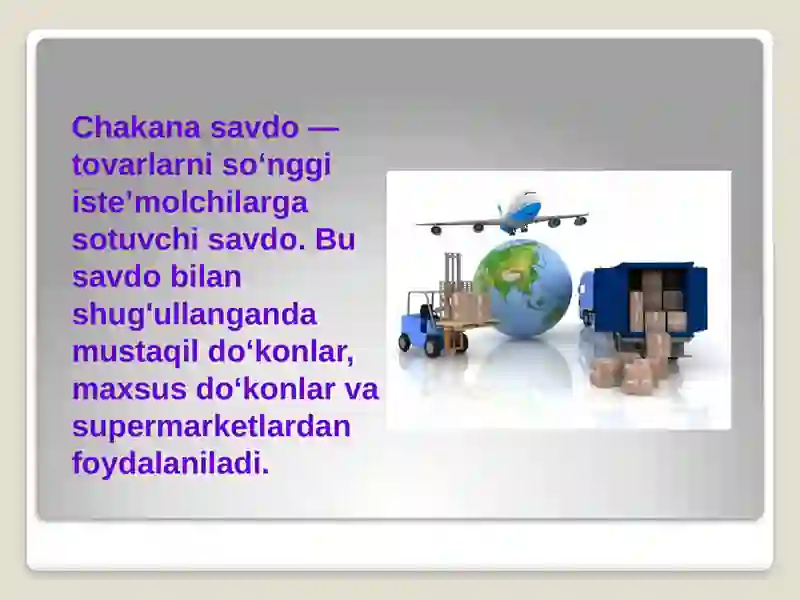 Chakana savdo — tovarlarni so‘nggi iste'molchilarga sotuvchi savdo. Bu savdo bilan shug‘ullanganda mustaqil do‘konlar, maxsus do‘konlar va supermarketlardan foydalaniladi.